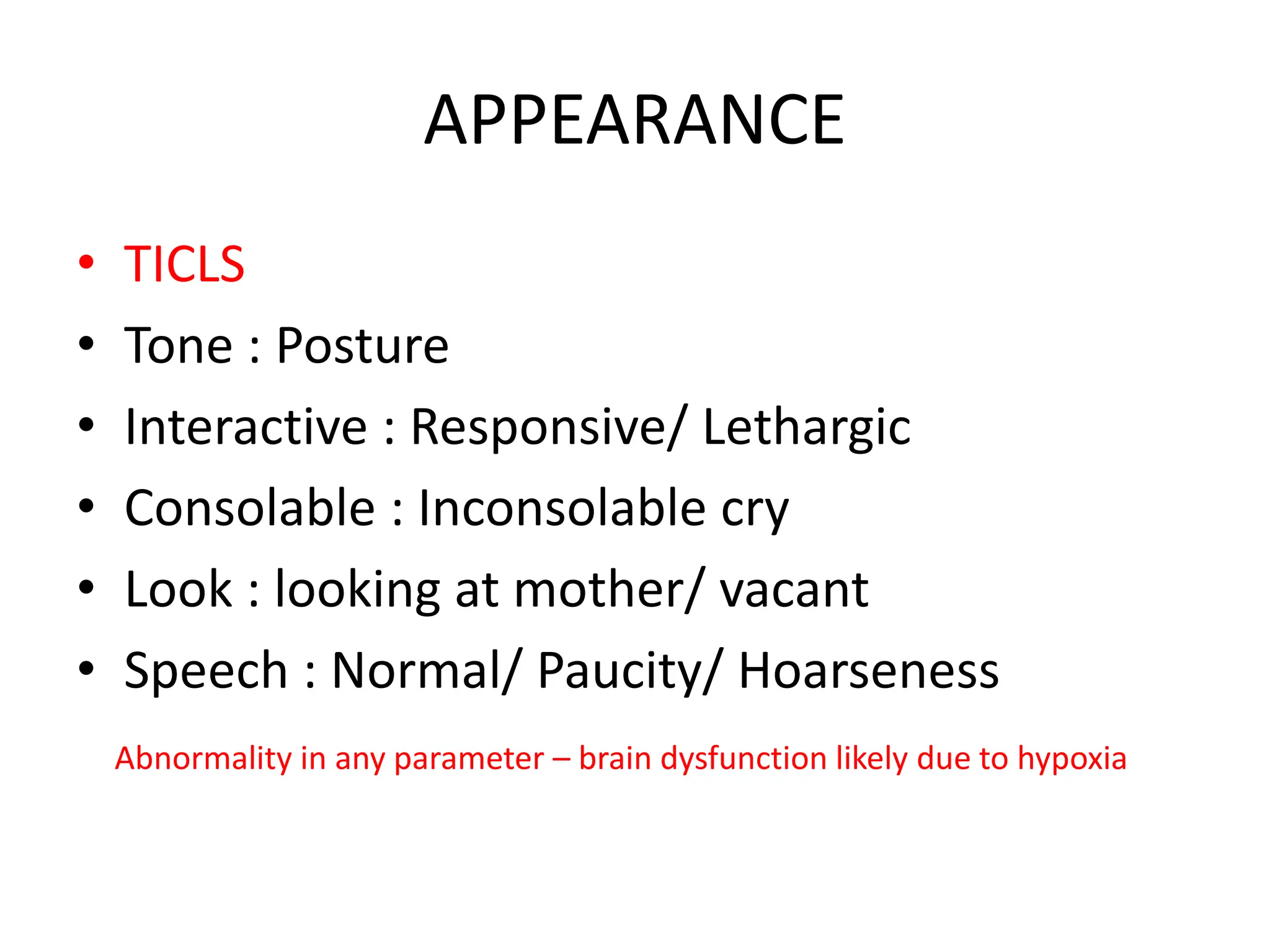 APPEARANCE

• TICLS
• Tone : Posture
• Interactive : Responsive/ Lethargic
• Consolable : Inconsolable cry
• Look : looking at mother/ vacant
• Speech : Normal/ Paucity/ Hoarseness

Abnormality in any parameter – brain dysfunction likely due to hypoxia